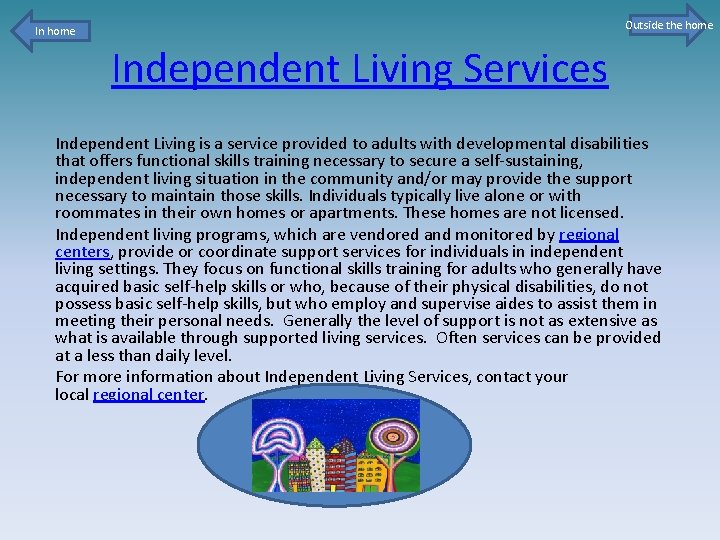 In home

Outside the home

Independent Living Services

Independent Living is a service provided to adults with developmental disabilities that offers functional skills training necessary to secure a self-sustaining, independent living situation in the community and/or may provide the support necessary to maintain those skills. Individuals typically live alone or with roommates in their own homes or apartments. These homes are not licensed.

Independent living programs, which are vendored and monitored by regional centers, provide or coordinate support services for individuals in independent living settings. They focus on functional skills training for adults who generally have acquired basic self-help skills or who, because of their physical disabilities, do not possess basic self-help skills, but who employ and supervise aides to assist them in meeting their personal needs. Generally the level of support is not as extensive as what is available through supported living services. Often services can be provided at a less than daily level.

For more information about Independent Living Services, contact your local regional center.